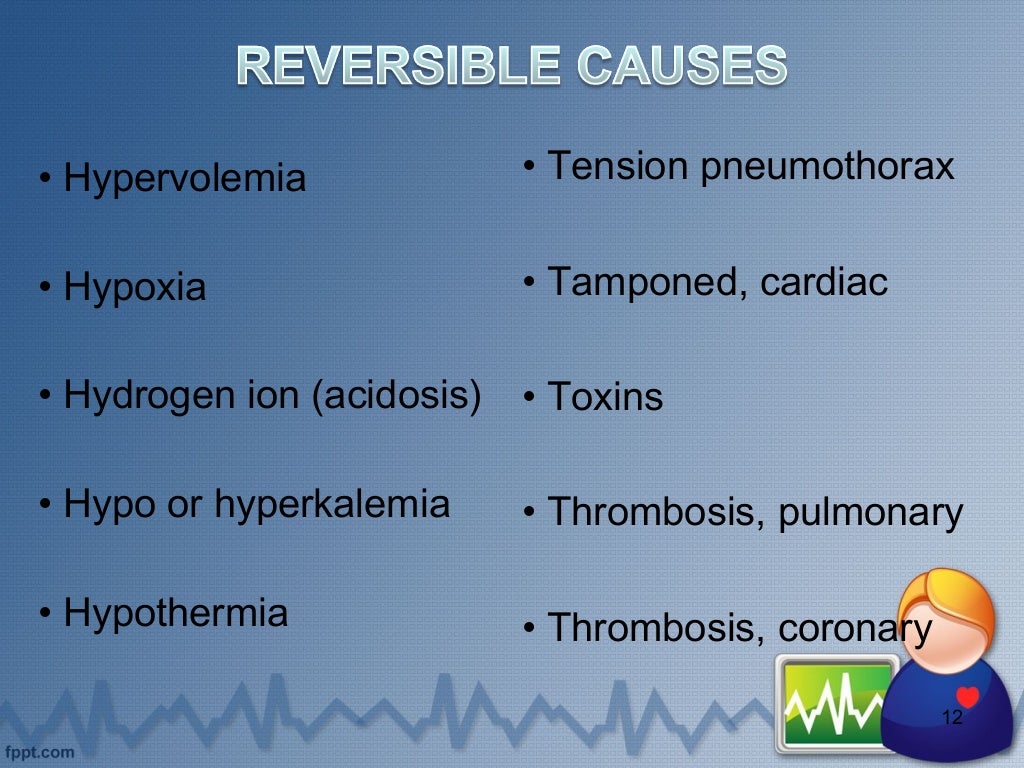 REVERSIBLE CAUSES

• Hypervolemia

• Hypoxia

• Hydrogen ion (acidosis)

• Hypo or hyperkalemia

• Hypothermia

• Tension pneumothorax

• Tamponed, cardiac

• Toxins

• Thrombosis, pulmonary

• Thrombosis, coronary

12

fppt.com